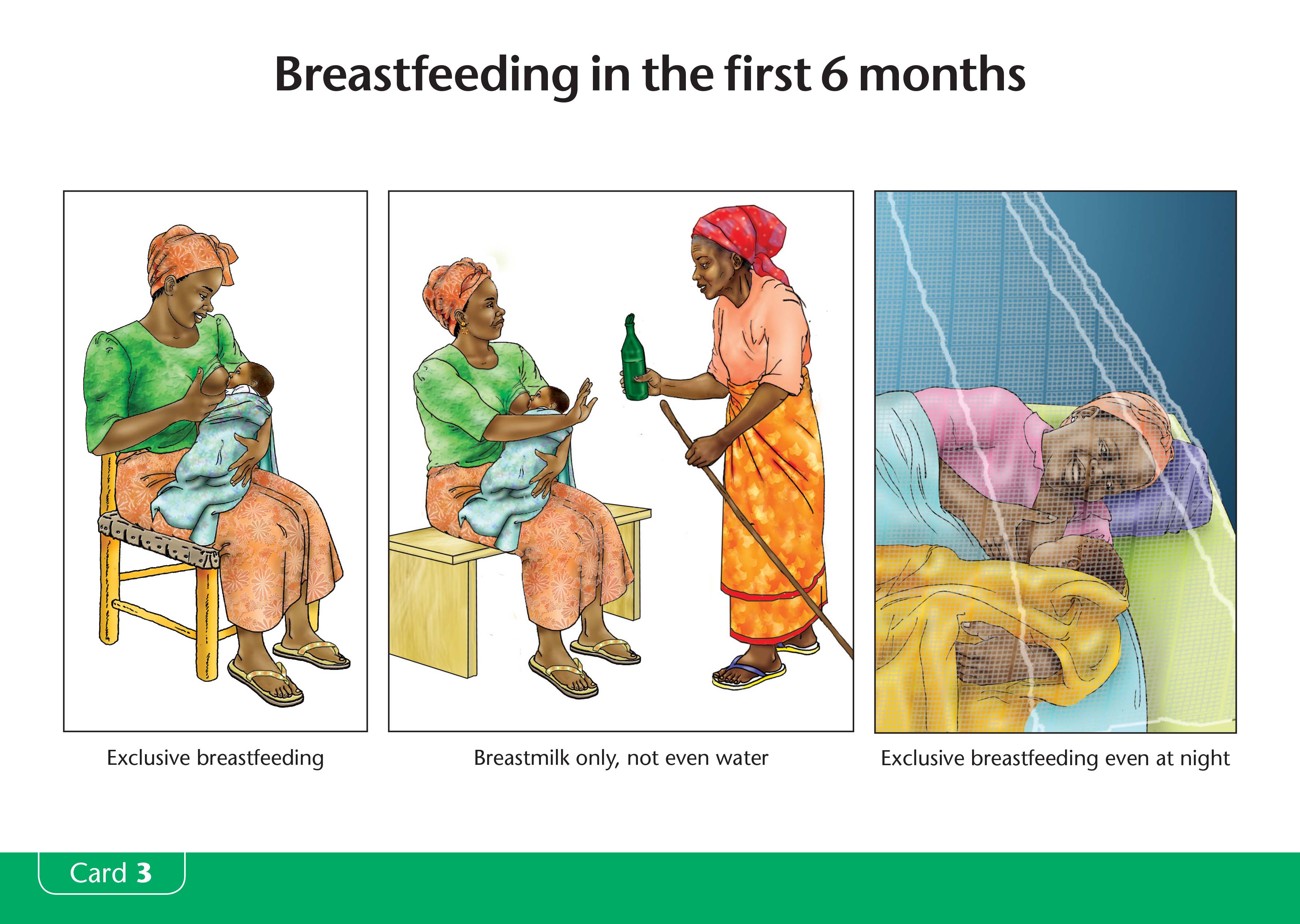 Breastfeeding in the first 6 months

Exclusive breastfeeding

Breastmilk only, not even water

Exclusive breastfeeding even at night

Card 3